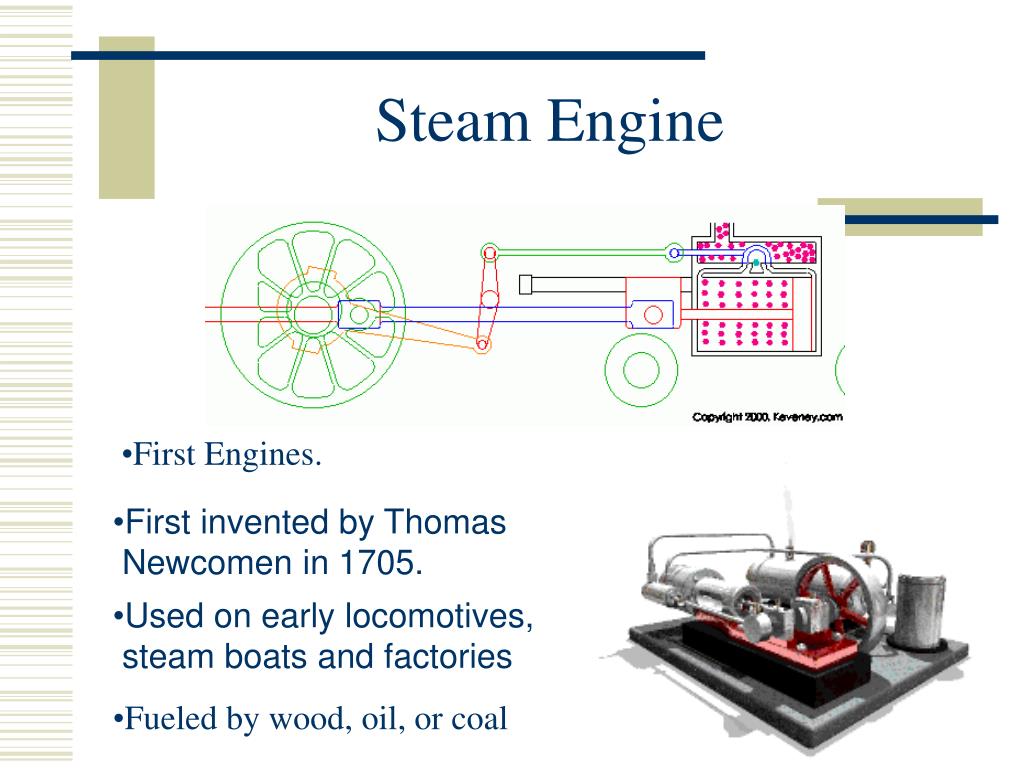 Steam Engine

Copyright 2000, Keveney.com

•First Engines.

•First invented by Thomas Newcomen in 1705.

•Used on early locomotives, steam boats and factories

•Fueled by wood, oil, or coal